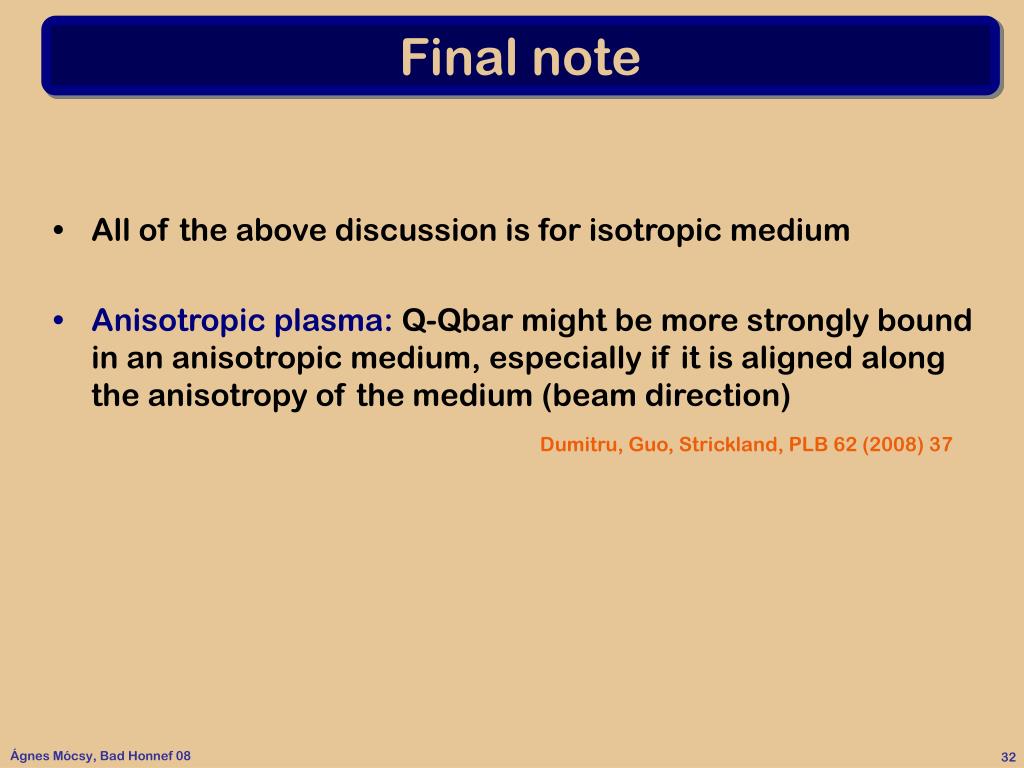 Final note

• All of the above discussion is for isotropic medium

• Anisotropic plasma: Q-Qbar might be more strongly bound in an anisotropic medium, especially if it is aligned along the anisotropy of the medium (beam direction)

Dumitru, Guo, Strickland, PLB 62 (2008) 37

Ágnes Mócsy, Bad Honnef 08

32